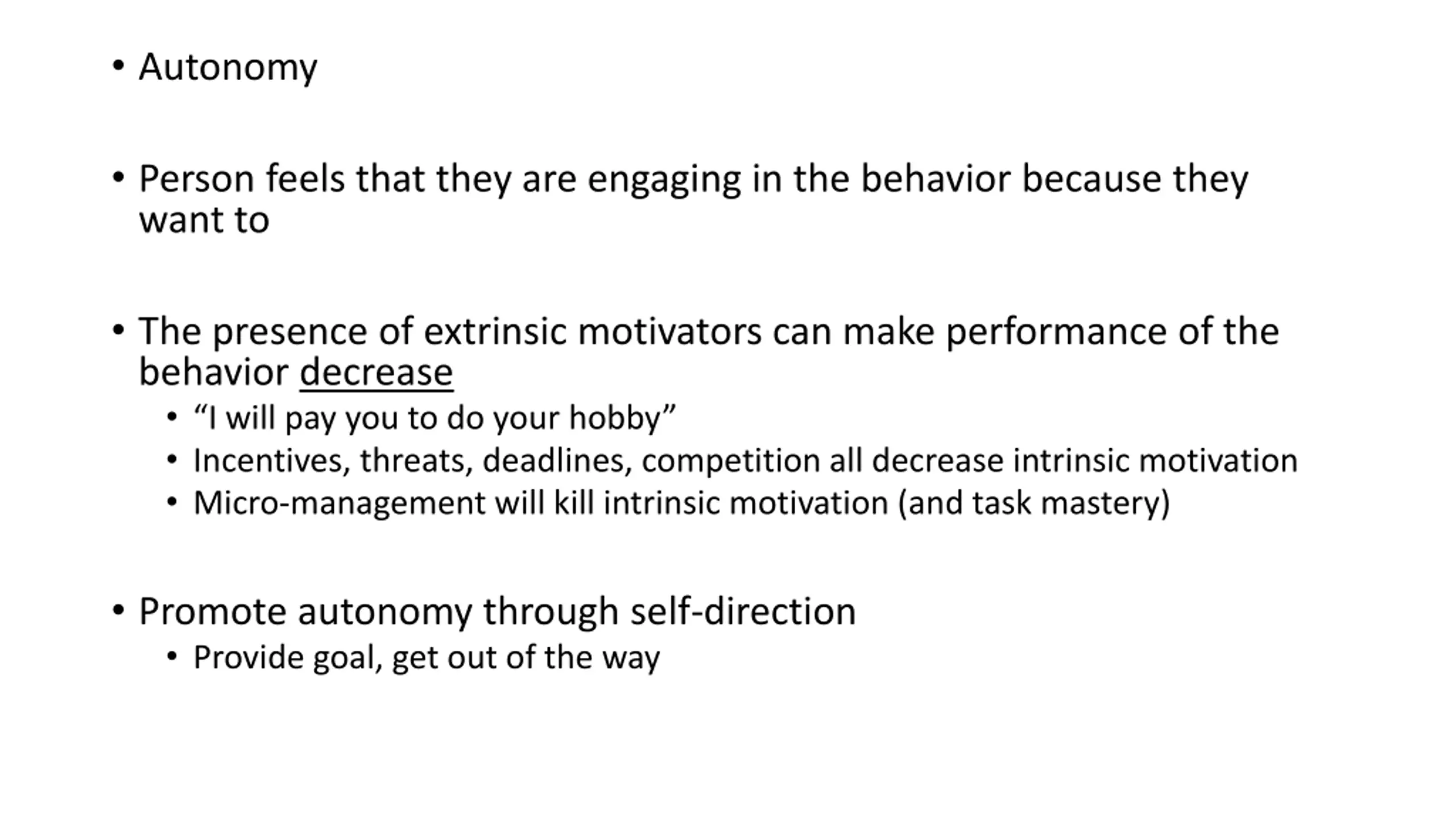 • Autonomy

• Person feels that they are engaging in the behavior because they want to

• The presence of extrinsic motivators can make performance of the behavior decrease
  • “I will pay you to do your hobby”
  • Incentives, threats, deadlines, competition all decrease intrinsic motivation
  • Micro-management will kill intrinsic motivation (and task mastery)

• Promote autonomy through self-direction
  • Provide goal, get out of the way